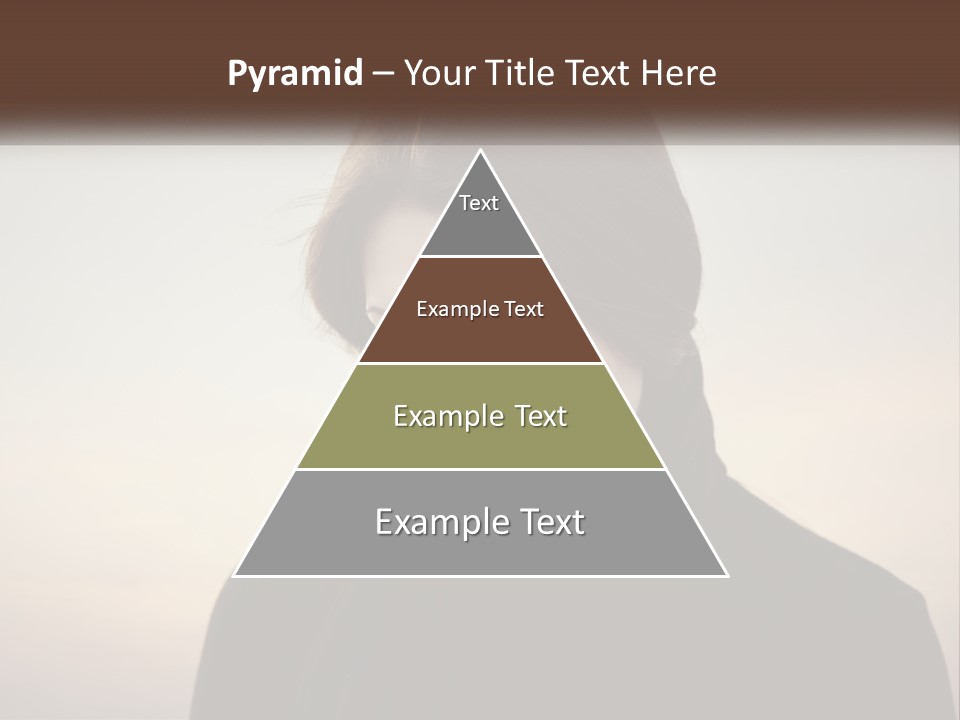 Pyramid – Your Title Text Here

Text

Example Text

Example Text

Example Text